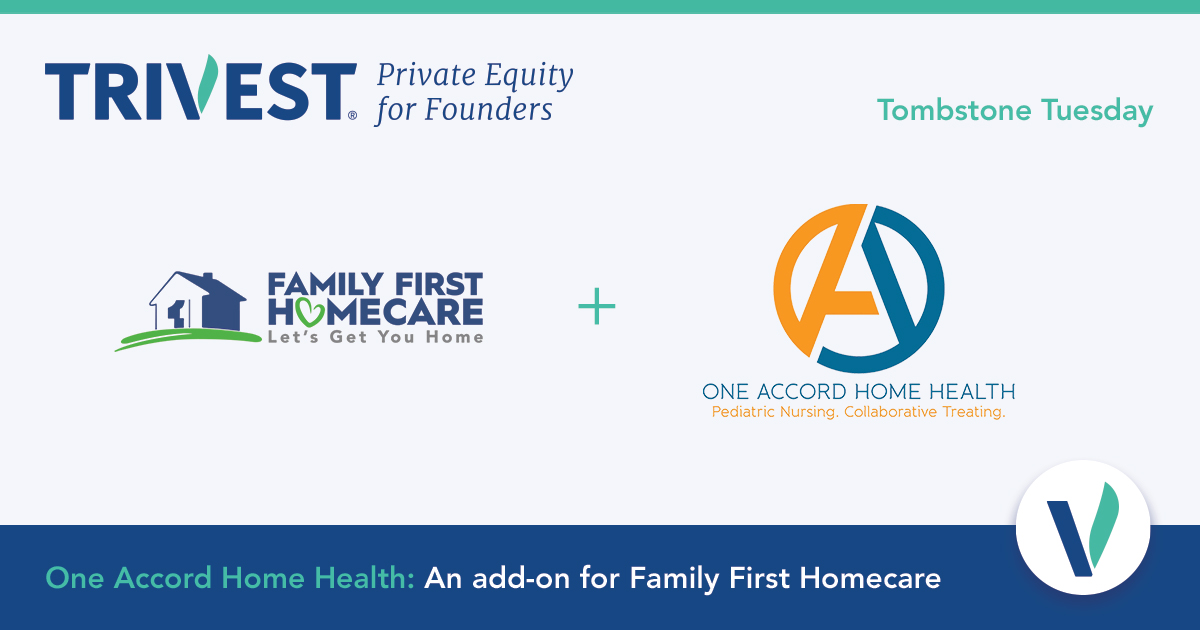 TRIVEST® Private Equity for Founders

Tombstone Tuesday

FAMILY FIRST HOMECARE
Let's Get You Home

+

ONE ACCORD HOME HEALTH
Pediatric Nursing. Collaborative Treating.

One Accord Home Health: An add-on for Family First Homecare